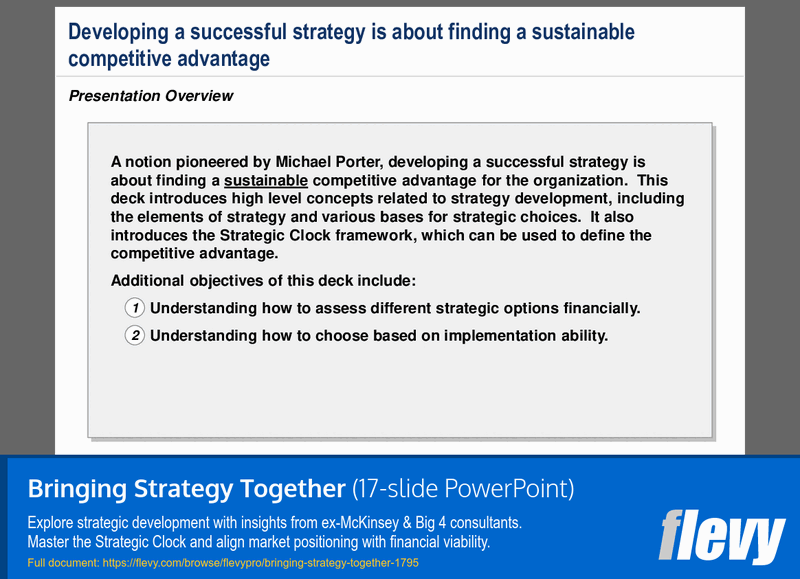 Developing a successful strategy is about finding a sustainable competitive advantage

Presentation Overview

A notion pioneered by Michael Porter, developing a successful strategy is about finding a sustainable competitive advantage for the organization. This deck introduces high level concepts related to strategy development, including the elements of strategy and various bases for strategic choices. It also introduces the Strategic Clock framework, which can be used to define the competitive advantage.

Additional objectives of this deck include:

1 Understanding how to assess different strategic options financially.

2 Understanding how to choose based on implementation ability.

Bringing Strategy Together (17-slide PowerPoint)

Explore strategic development with insights from ex-McKinsey & Big 4 consultants.
Master the Strategic Clock and align market positioning with financial viability.

Full document: https://flevy.com/browse/flevypro/bringing-strategy-together-1795

flevy